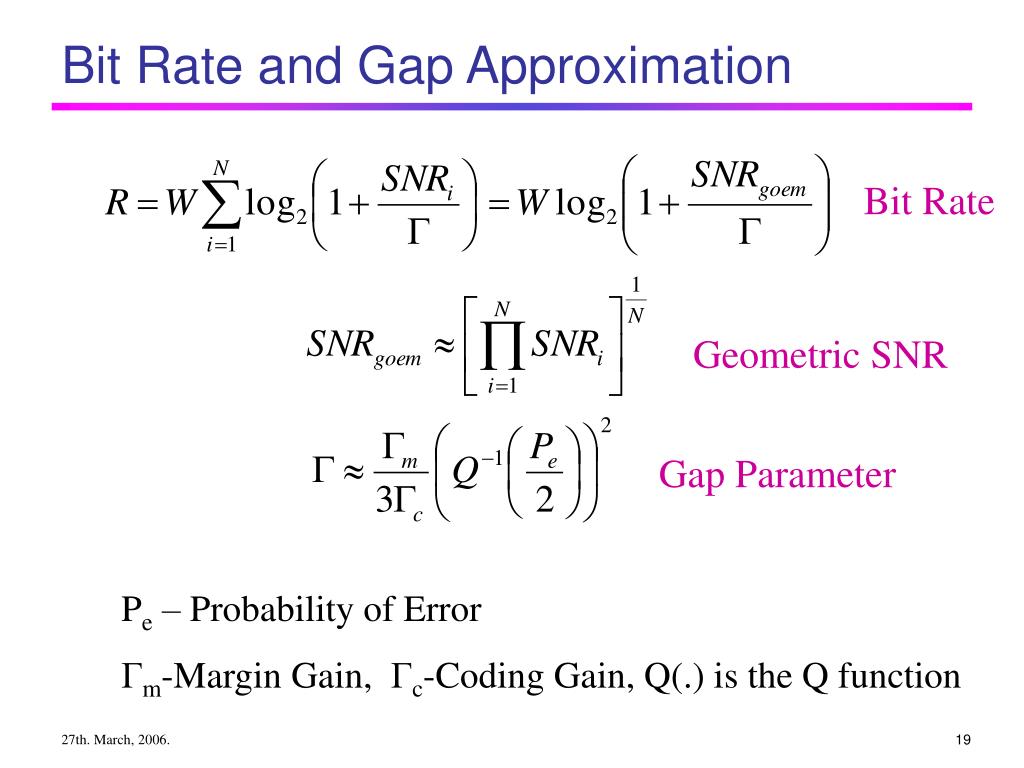 Bit Rate and Gap Approximation

$R = W\sum_{i=1}^{N}\log_2\left(1+\frac{SNR_i}{\Gamma}\right) = W\log_2\left(1+\frac{SNR_{goem}}{\Gamma}\right)$ Bit Rate

$SNR_{goem} \approx \left[\prod_{i=1}^{N} SNR_i\right]^{\frac{1}{N}}$ Geometric SNR

$\Gamma \approx \frac{\Gamma_m}{3\Gamma_c}\left(Q^{-1}\left(\frac{P_e}{2}\right)\right)^2$ Gap Parameter

$P_e$ – Probability of Error

$\Gamma_m$-Margin Gain, $\Gamma_c$-Coding Gain, Q(.) is the Q function

27th. March, 2006.

19